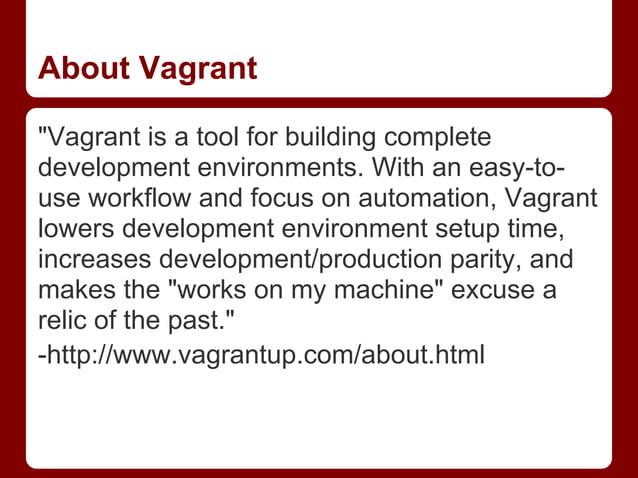 About Vagrant

"Vagrant is a tool for building complete development environments. With an easy-to-use workflow and focus on automation, Vagrant lowers development environment setup time, increases development/production parity, and makes the "works on my machine" excuse a relic of the past."

-http://www.vagrantup.com/about.html